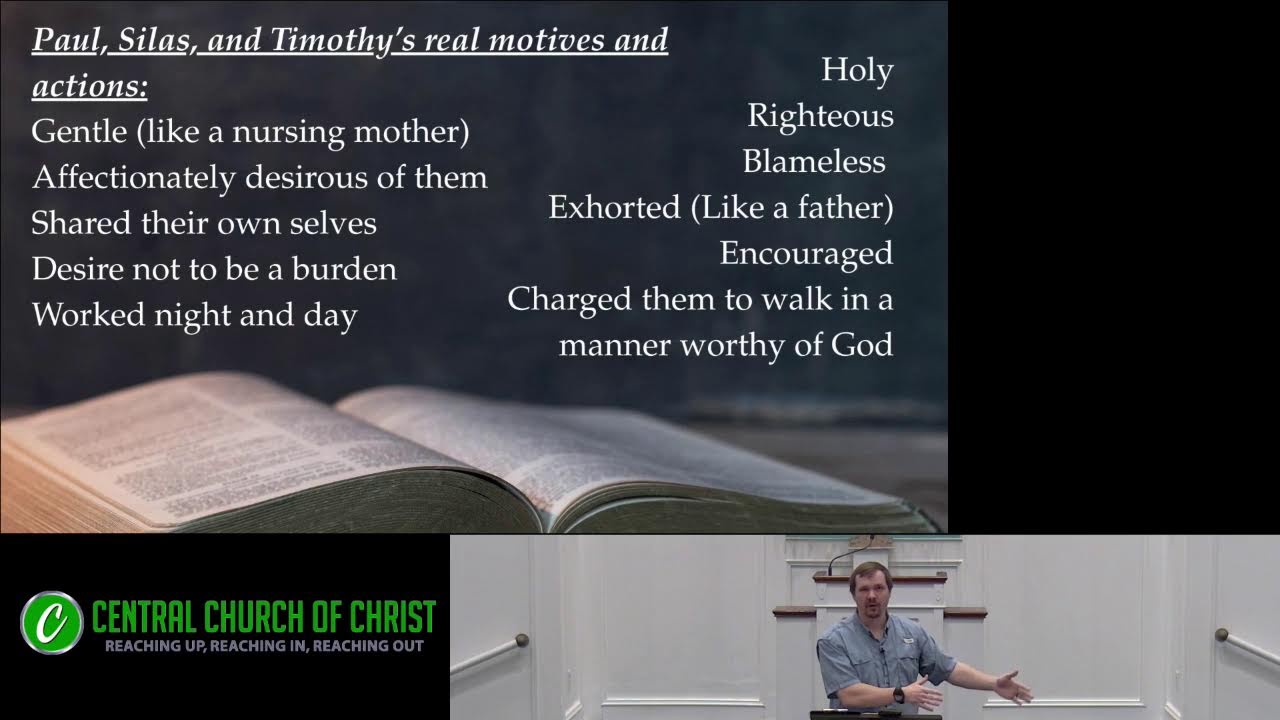 Paul, Silas, and Timothy's real motives and actions:
Gentle (like a nursing mother)
Affectionately desirous of them
Shared their own selves
Desire not to be a burden
Worked night and day

Holy
Righteous
Blameless
Exhorted (Like a father)
Encouraged
Charged them to walk in a manner worthy of God

C
CENTRAL CHURCH OF CHRIST
REACHING UP, REACHING IN, REACHING OUT